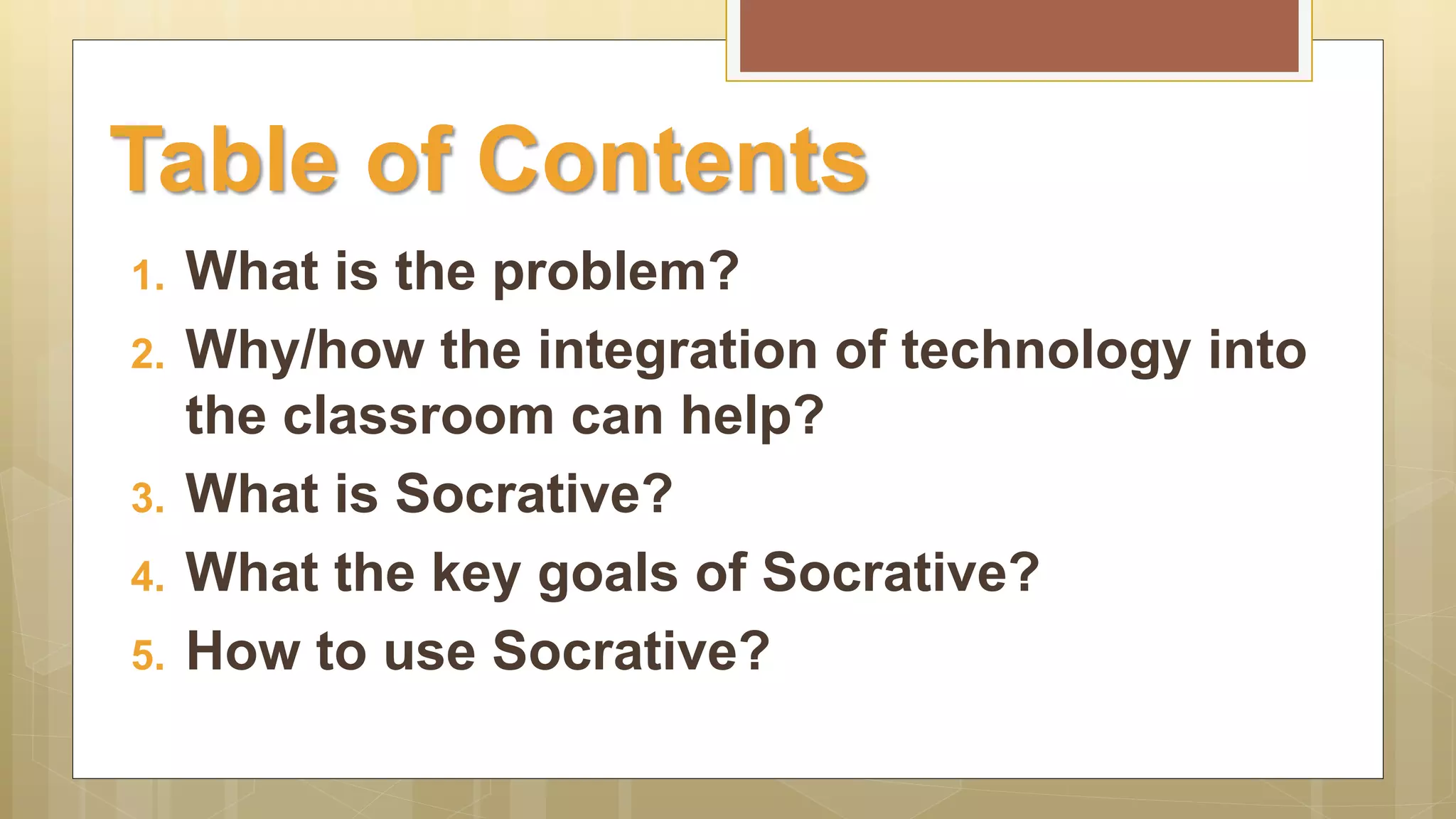 Table of Contents

1. What is the problem?
2. Why/how the integration of technology into the classroom can help?
3. What is Socrative?
4. What the key goals of Socrative?
5. How to use Socrative?